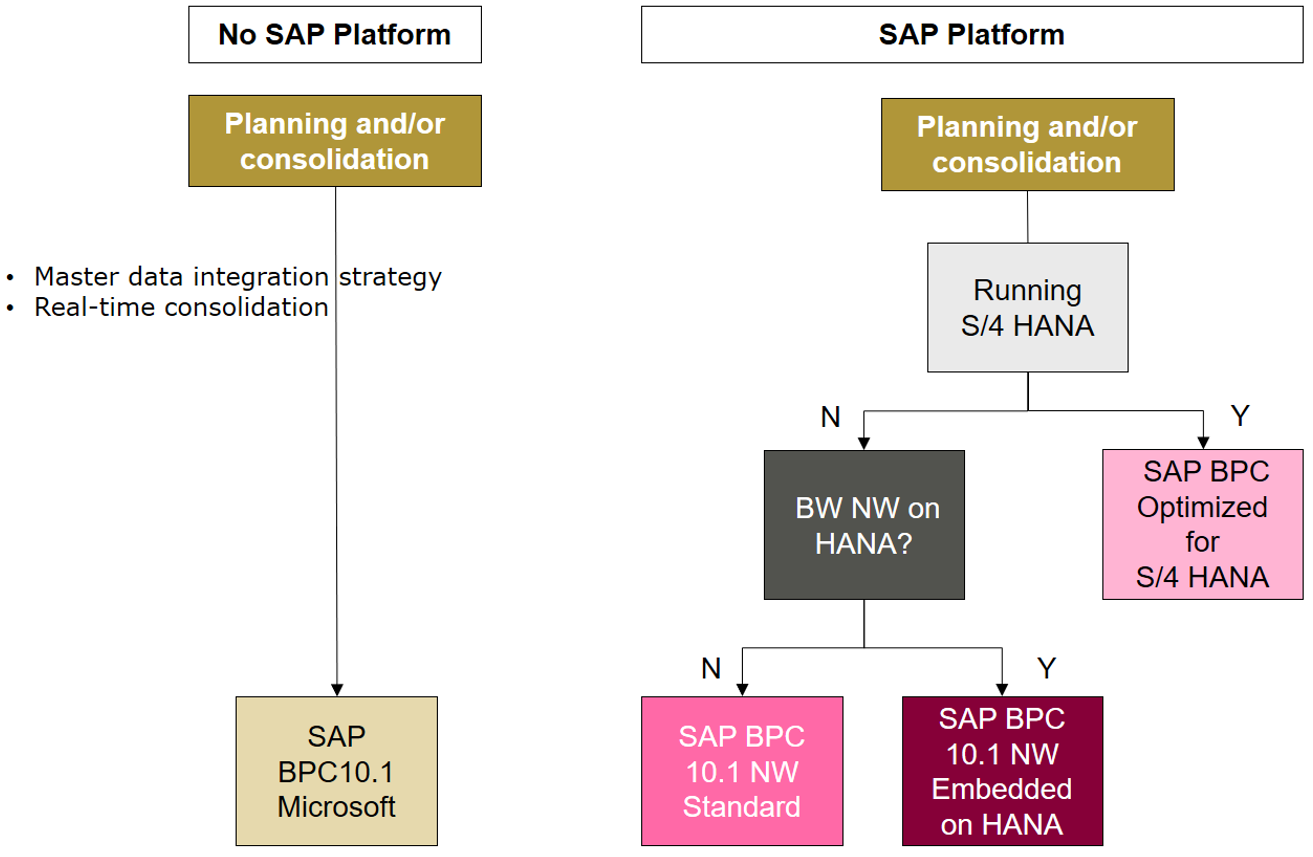 No SAP Platform

Planning and/or consolidation

• Master data integration strategy
• Real-time consolidation

SAP BPC10.1 Microsoft

SAP Platform

Planning and/or consolidation

Running S/4 HANA

N

Y

BW NW on HANA?

SAP BPC Optimized for S/4 HANA

N

Y

SAP BPC 10.1 NW Standard

SAP BPC 10.1 NW Embedded on HANA